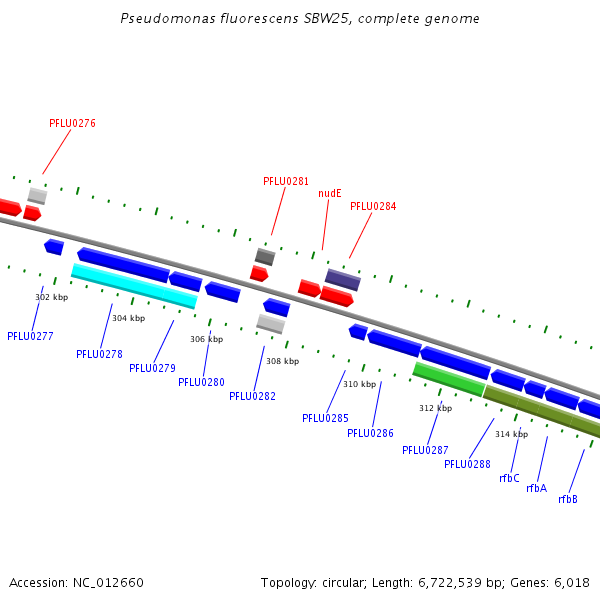 Pseudomonas fluorescens SBW25, complete genome

PFLU0276

PFLU0281
nudE
PFLU0284

302 kbp
304 kbp
306 kbp
308 kbp
310 kbp
312 kbp
314 kbp

PFLU0277
PFLU0278
PFLU0279
PFLU0280
PFLU0282
PFLU0285
PFLU0286
PFLU0287
PFLU0288
rfbC
rfbA
rfbB

Accession: NC_012660
Topology: circular; Length: 6,722,539 bp; Genes: 6,018